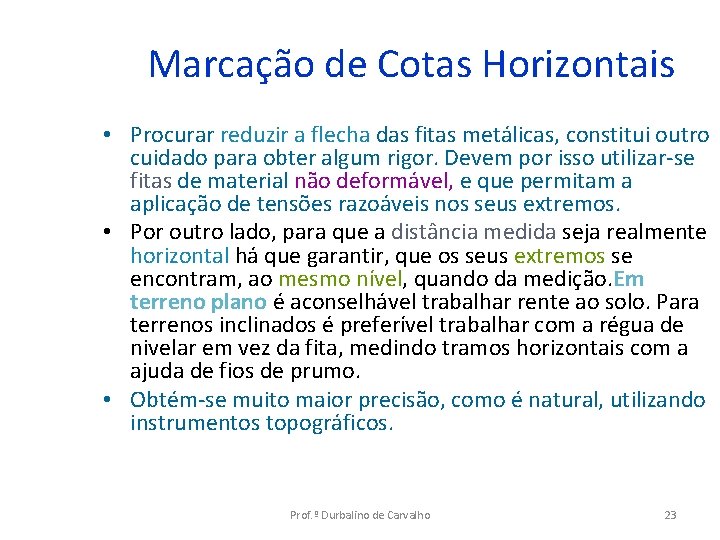 Marcação de Cotas Horizontais

• Procurar reduzir a flecha das fitas metálicas, constitui outro cuidado para obter algum rigor. Devem por isso utilizar-se fitas de material não deformável, e que permitam a aplicação de tensões razoáveis nos seus extremos.

• Por outro lado, para que a distância medida seja realmente horizontal há que garantir, que os seus extremos se encontram, ao mesmo nível, quando da medição.Em terreno plano é aconselhável trabalhar rente ao solo. Para terrenos inclinados é preferível trabalhar com a régua de nivelar em vez da fita, medindo tramos horizontais com a ajuda de fios de prumo.

• Obtém-se muito maior precisão, como é natural, utilizando instrumentos topográficos.

Prof.º Durbalino de Carvalho

23